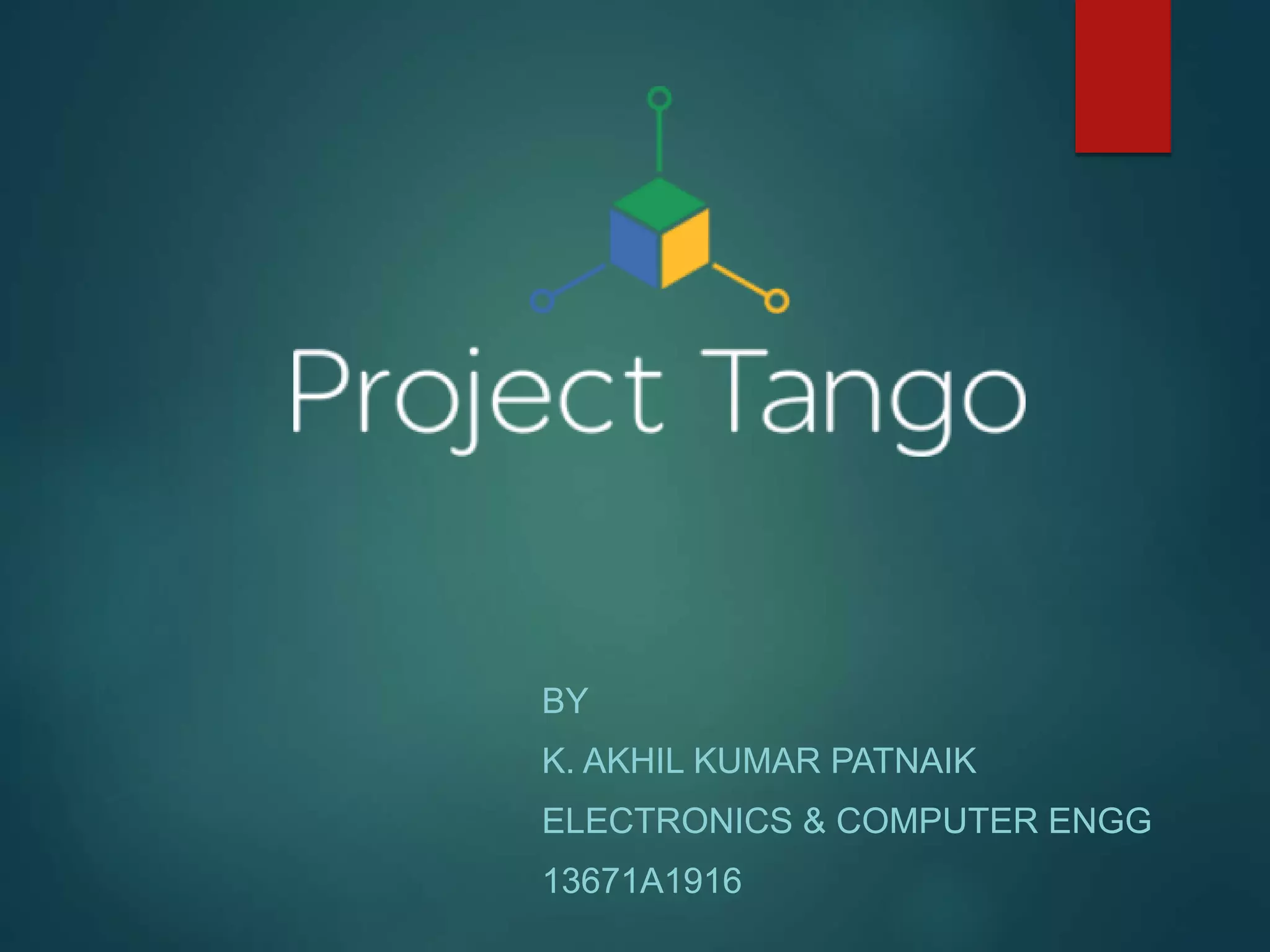 Project Tango

BY

K. AKHIL KUMAR PATNAIK

ELECTRONICS & COMPUTER ENGG

13671A1916